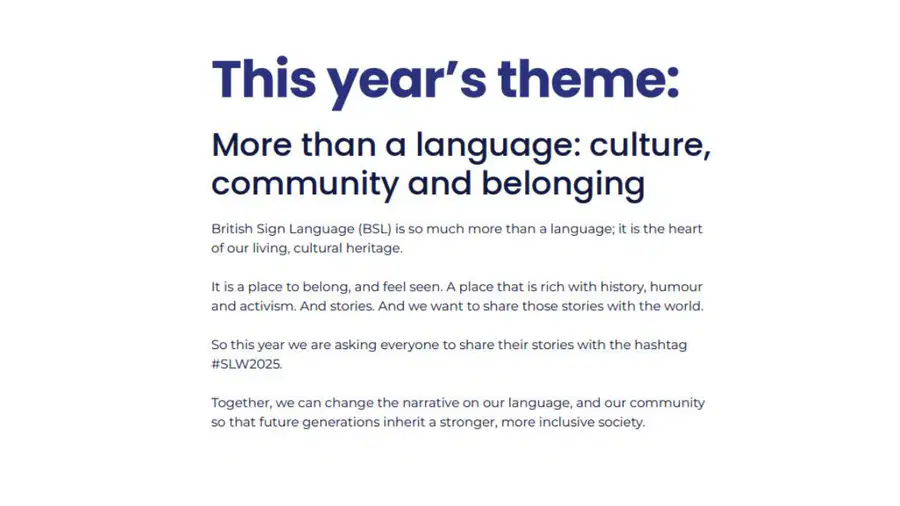 This year's theme:

More than a language: culture, community and belonging

British Sign Language (BSL) is so much more than a language; it is the heart of our living, cultural heritage.

It is a place to belong, and feel seen. A place that is rich with history, humour and activism. And stories. And we want to share those stories with the world.

So this year we are asking everyone to share their stories with the hashtag #SLW2025.

Together, we can change the narrative on our language, and our community so that future generations inherit a stronger, more inclusive society.